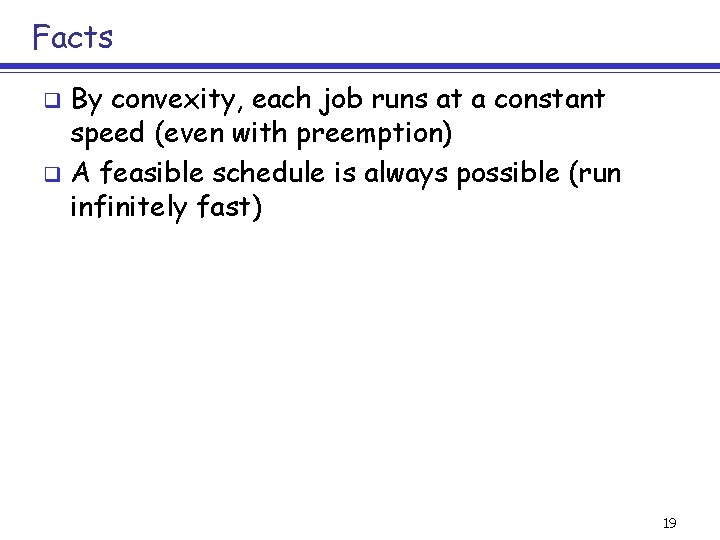 Facts

❑ By convexity, each job runs at a constant speed (even with preemption)
❑ A feasible schedule is always possible (run infinitely fast)

19